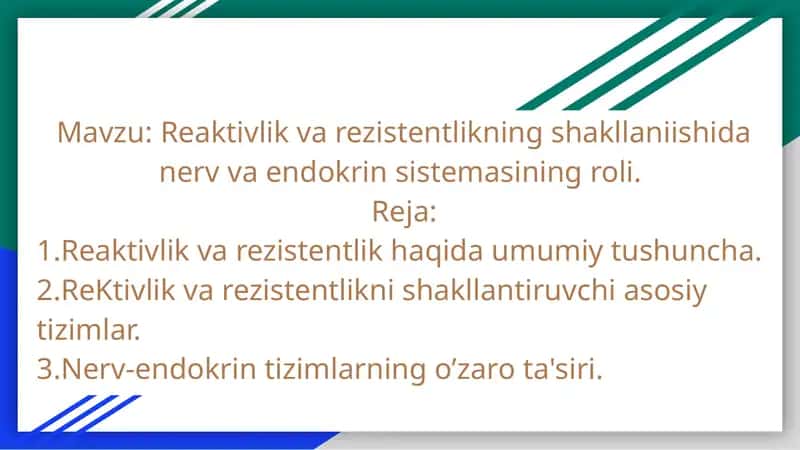 Mavzu: Reaktivlik va rezistentlikning shakllaniishida nerv va endokrin sistemasining roli.
Reja:
1.Reaktivlik va rezistentlik haqida umumiy tushuncha.
2.ReKtivlik va rezistentlikni shakllantiruvchi asosiy tizimlar.
3.Nerv-endokrin tizimlarning o’zaro ta'siri.